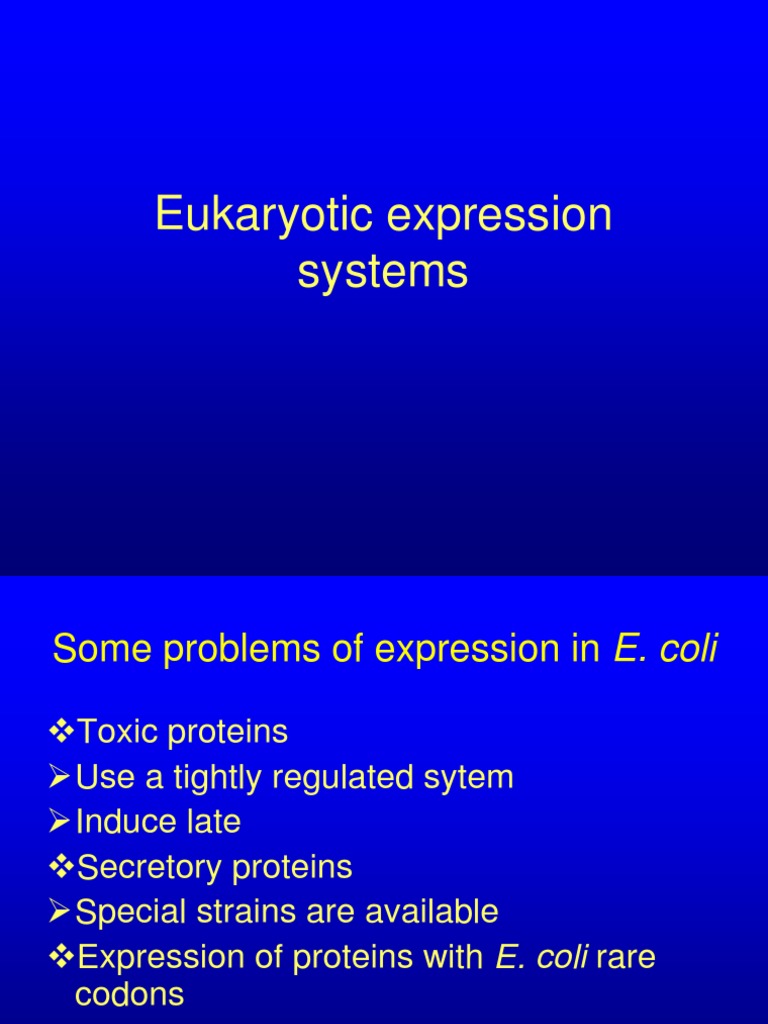 Eukaryotic expression systems

Some problems of expression in E. coli

❖Toxic proteins
➢Use a tightly regulated sytem
➢Induce late
❖Secretory proteins
➢Special strains are available
❖Expression of proteins with E. coli rare codons